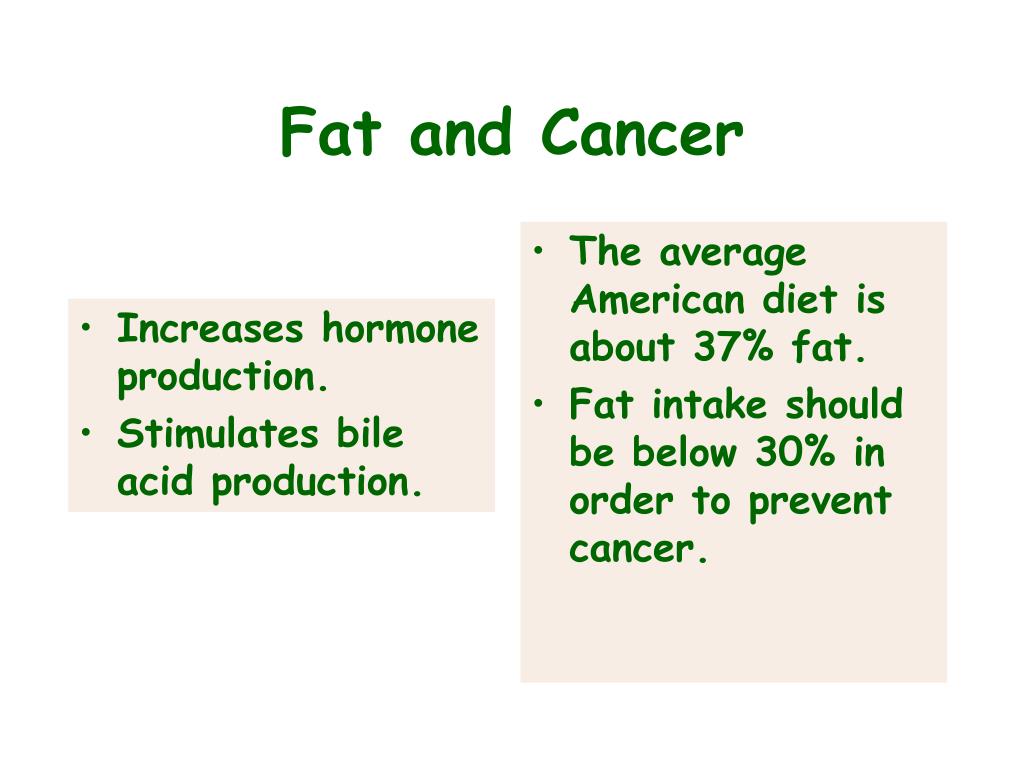 Fat and Cancer

• Increases hormone production.
• Stimulates bile acid production.

• The average American diet is about 37% fat.
• Fat intake should be below 30% in order to prevent cancer.